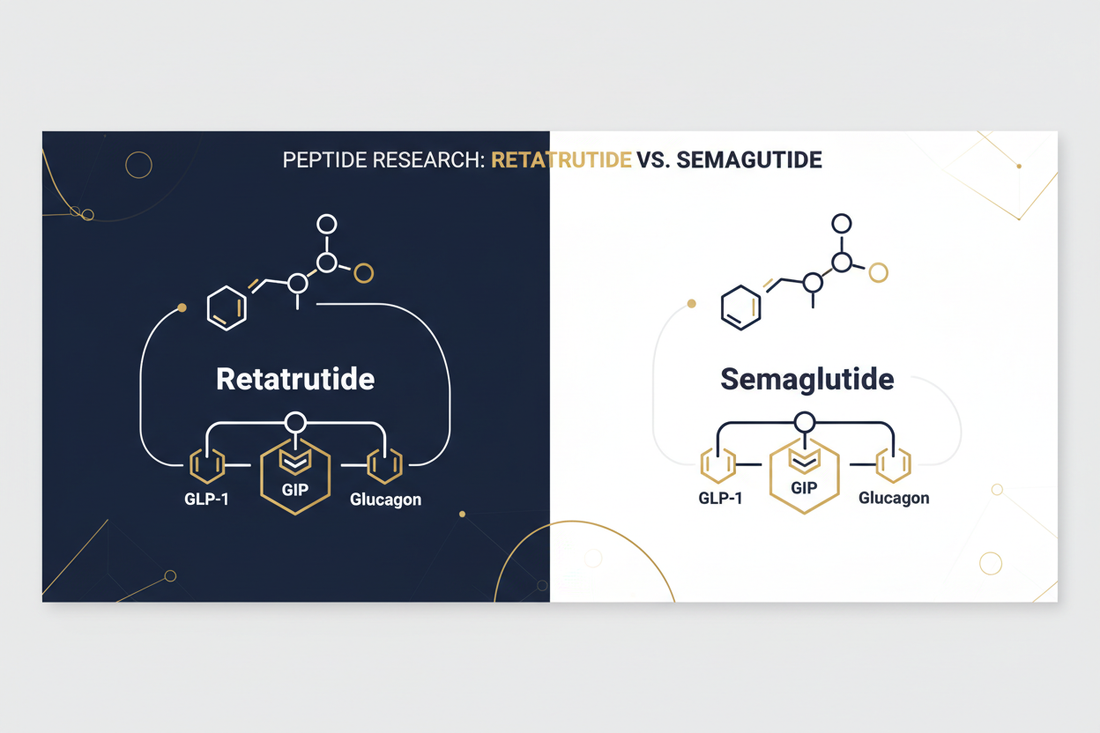 PEPTIDE RESEARCH: RETATRUTIDE VS. SEMAGUTIDE

Retatrutide

GLP-1
GIP
Glucagon

Semaglutide

GLP-1
GIP
Glucagon